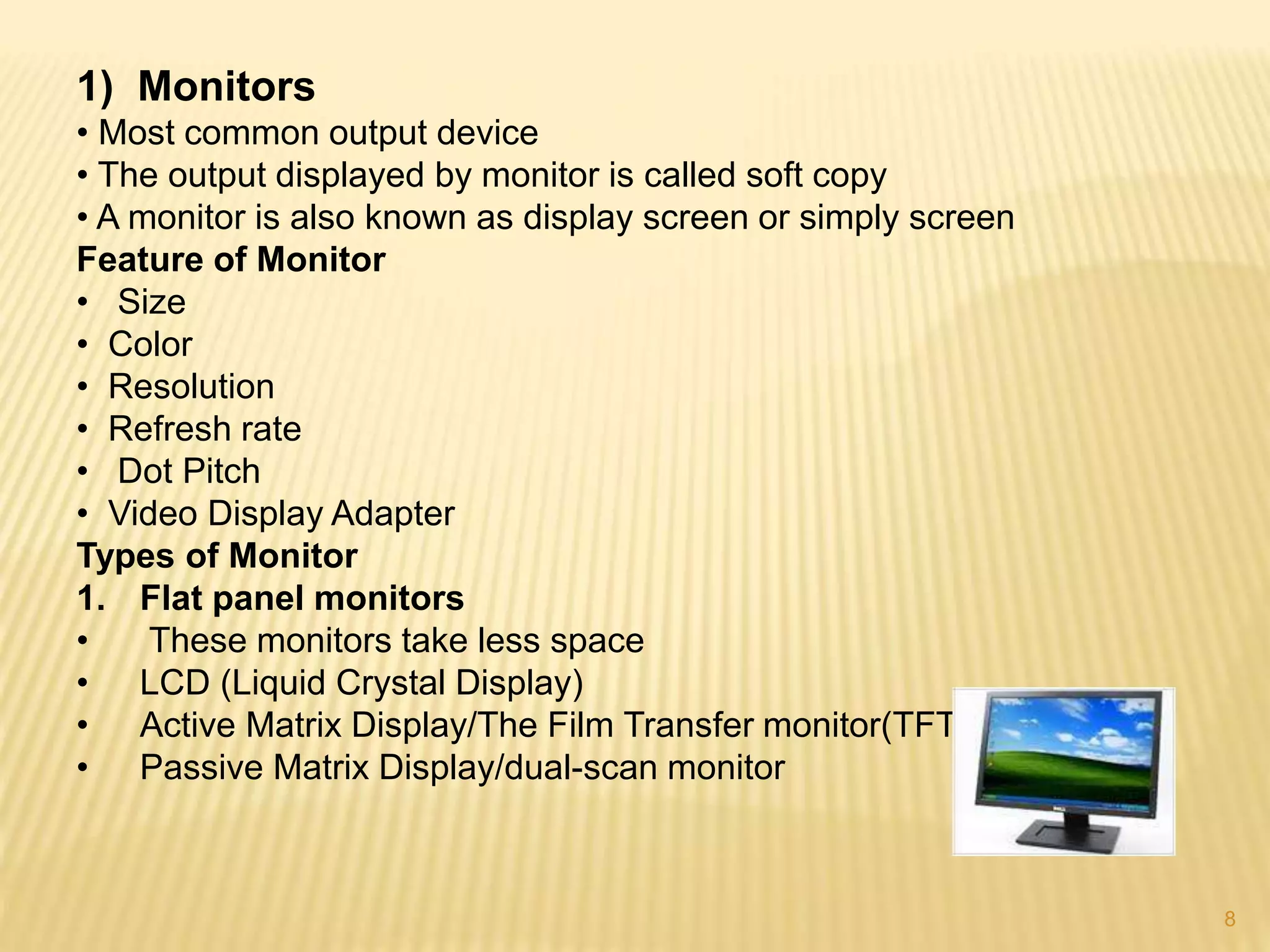 1) Monitors
• Most common output device
• The output displayed by monitor is called soft copy
• A monitor is also known as display screen or simply screen
Feature of Monitor
• Size
• Color
• Resolution
• Refresh rate
• Dot Pitch
• Video Display Adapter
Types of Monitor
1. Flat panel monitors
• These monitors take less space
• LCD (Liquid Crystal Display)
• Active Matrix Display/The Film Transfer monitor(TFT
• Passive Matrix Display/dual-scan monitor

8